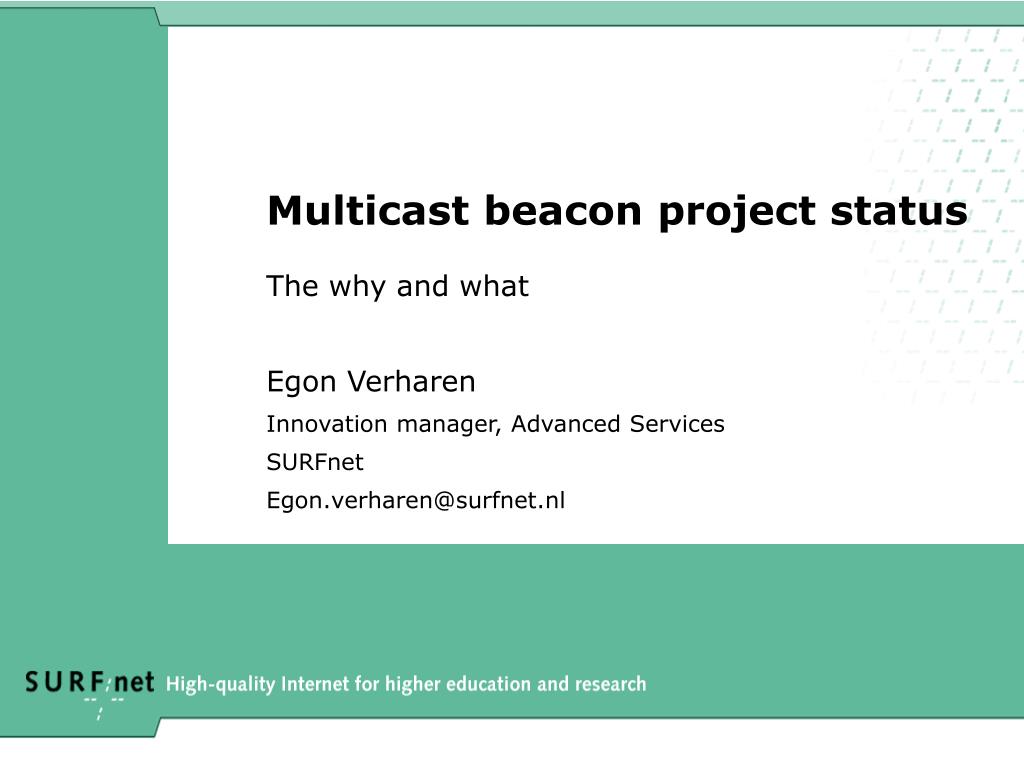 Multicast beacon project status

The why and what

Egon Verharen

Innovation manager, Advanced Services

SURFnet

Egon.verharen@surfnet.nl

SURFnet High-quality Internet for higher education and research